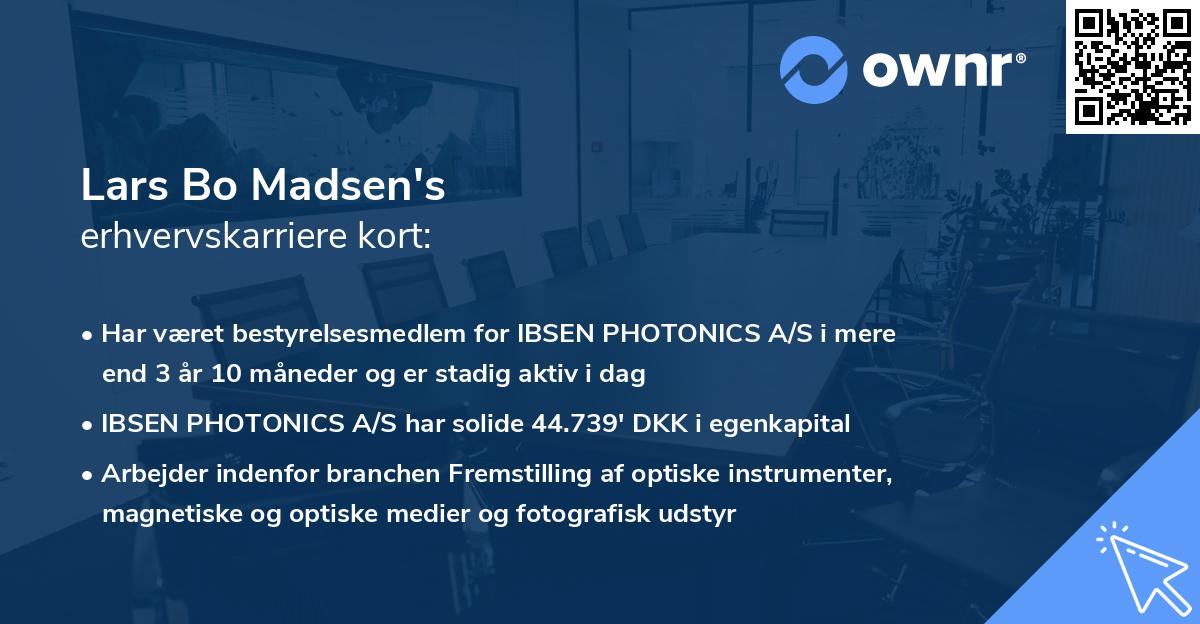 ownr®

Lars Bo Madsen's
erhvervskarriere kort:

• Har været bestyrelsesmedlem for IBSEN PHOTONICS A/S i mere end 3 år 10 måneder og er stadig aktiv i dag
• IBSEN PHOTONICS A/S har solide 44.739' DKK i egenkapital
• Arbejder indenfor branchen Fremstilling af optiske instrumenter, magnetiske og optiske medier og fotografisk udstyr